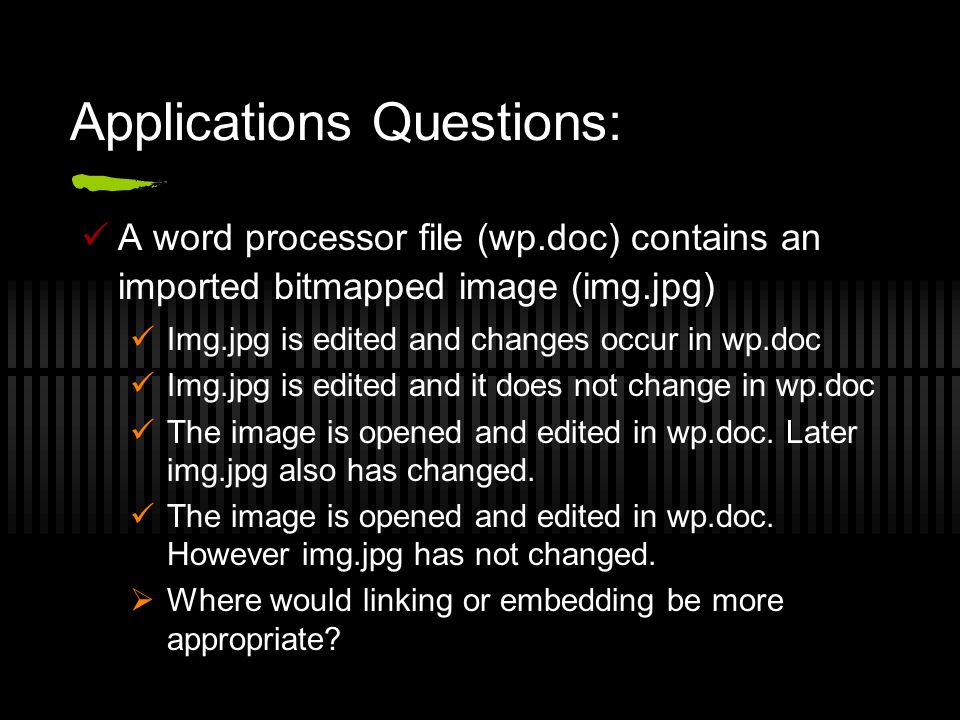 Applications Questions:

✓ A word processor file (wp.doc) contains an imported bitmapped image (img.jpg)

✓ Img.jpg is edited and changes occur in wp.doc

✓ Img.jpg is edited and it does not change in wp.doc

✓ The image is opened and edited in wp.doc. Later img.jpg also has changed.

✓ The image is opened and edited in wp.doc. However img.jpg has not changed.

➢ Where would linking or embedding be more appropriate?